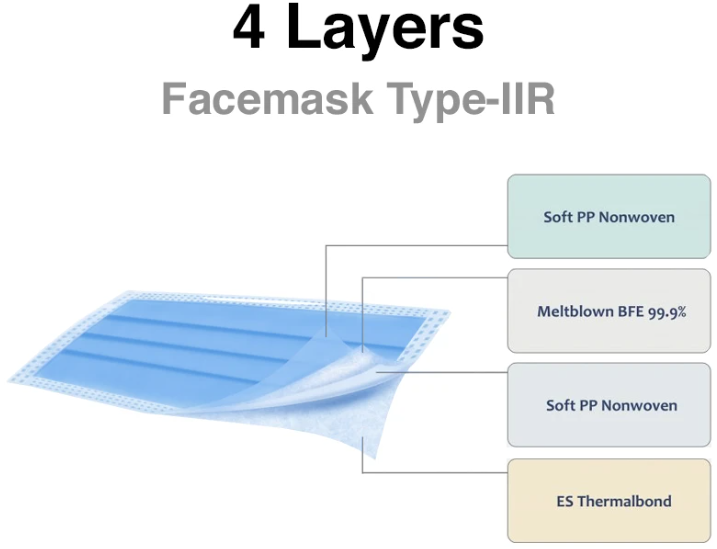 4 Layers

Facemask Type-IIR

Soft PP Nonwoven

Meltblown BFE 99.9%

Soft PP Nonwoven

ES Thermalbond